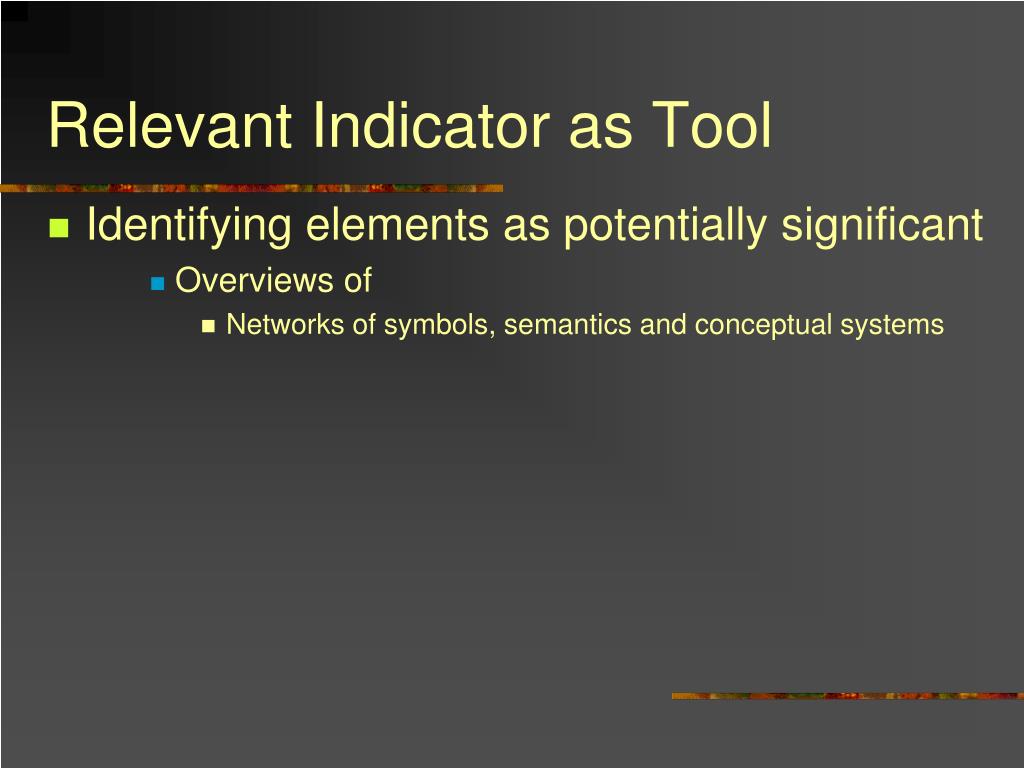 Relevant Indicator as Tool

Identifying elements as potentially significant

Overviews of

Networks of symbols, semantics and conceptual systems